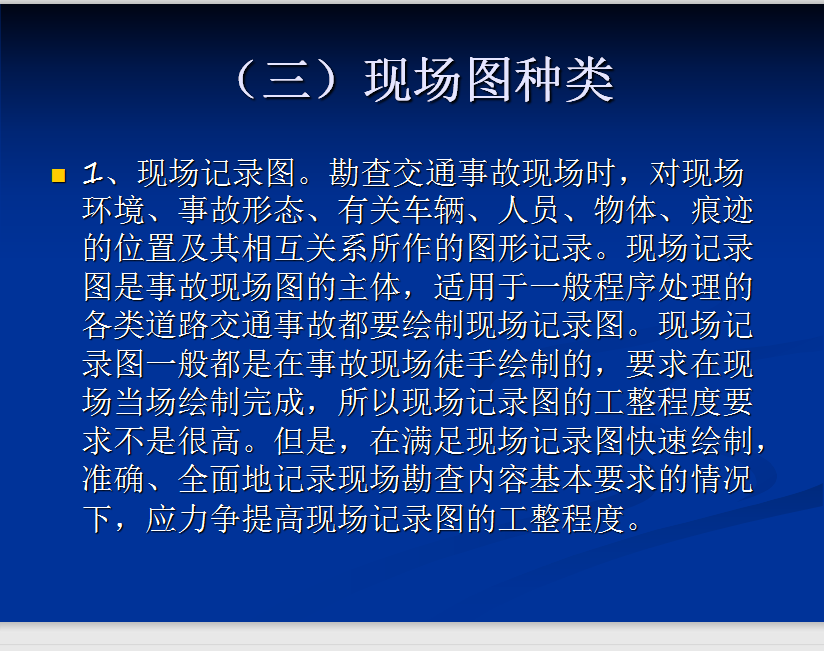 （三）现场图种类

1、现场记录图。勘查交通事故现场时，对现场环境、事故形态、有关车辆、人员、物体、痕迹的位置及其相互关系所作的图形记录。现场记录图是事故现场图的主体，适用于一般程序处理的各类道路交通事故都要绘制现场记录图。现场记录图一般都是在事故现场徒手绘制的，要求在现场当场绘制完成，所以现场记录图的工整程度要求不是很高。但是，在满足现场记录图快速绘制，准确、全面地记录现场勘查内容基本要求的情况下，应力争提高现场记录图的工整程度。